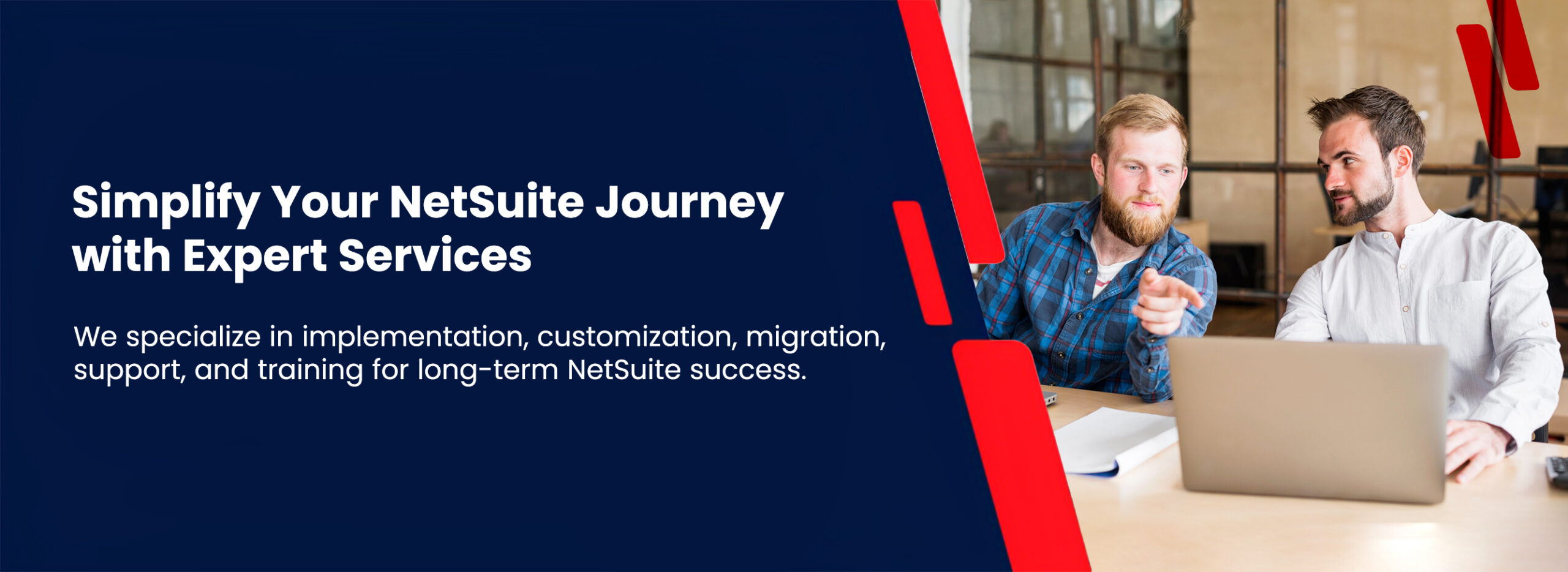 Simplify Your NetSuite Journey with Expert Services

We specialize in implementation, customization, migration, support, and training for long-term NetSuite success.